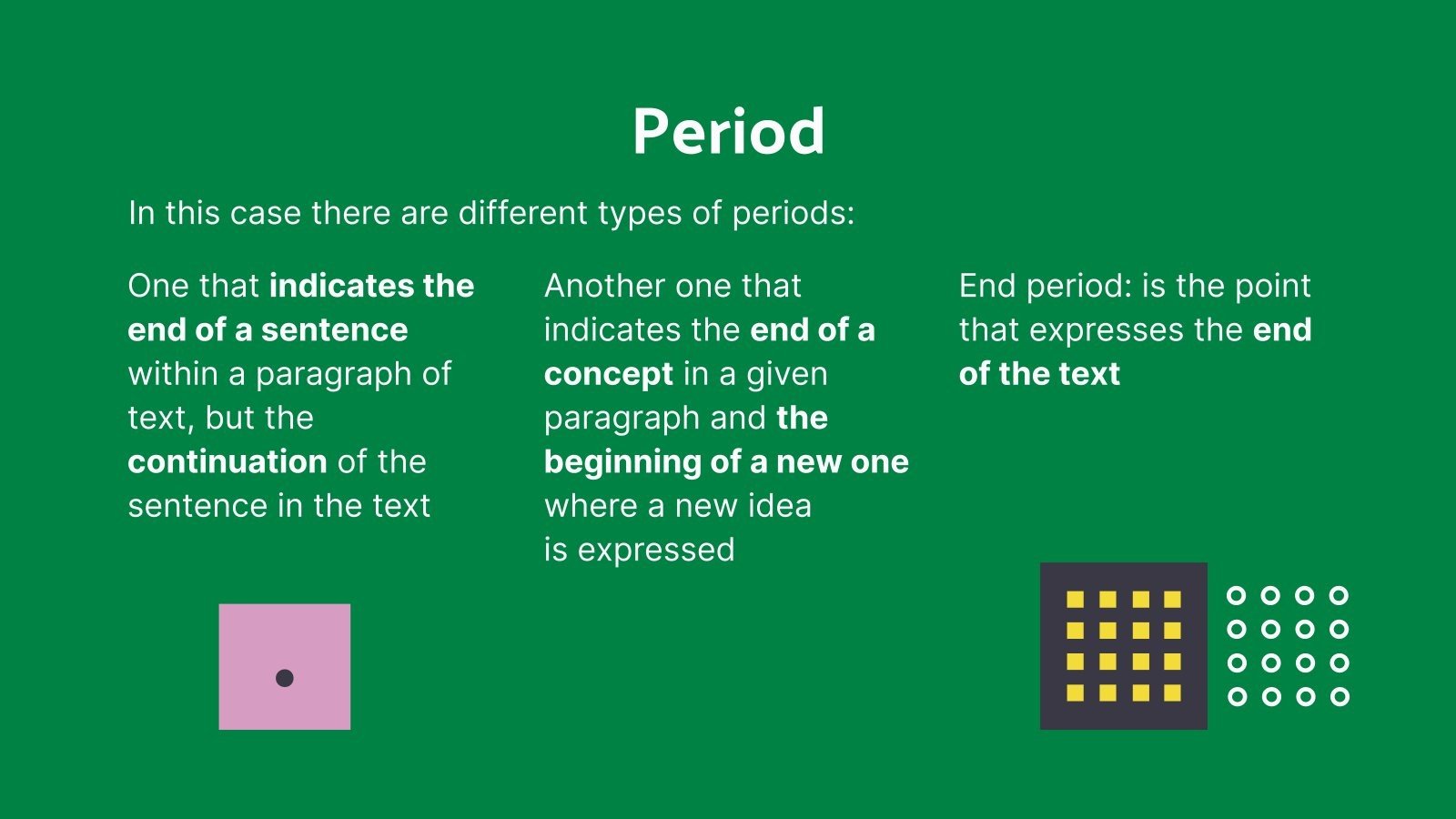 Period

In this case there are different types of periods:

One that indicates the end of a sentence within a paragraph of text, but the continuation of the sentence in the text

Another one that indicates the end of a concept in a given paragraph and the beginning of a new one where a new idea is expressed

End period: is the point that expresses the end of the text